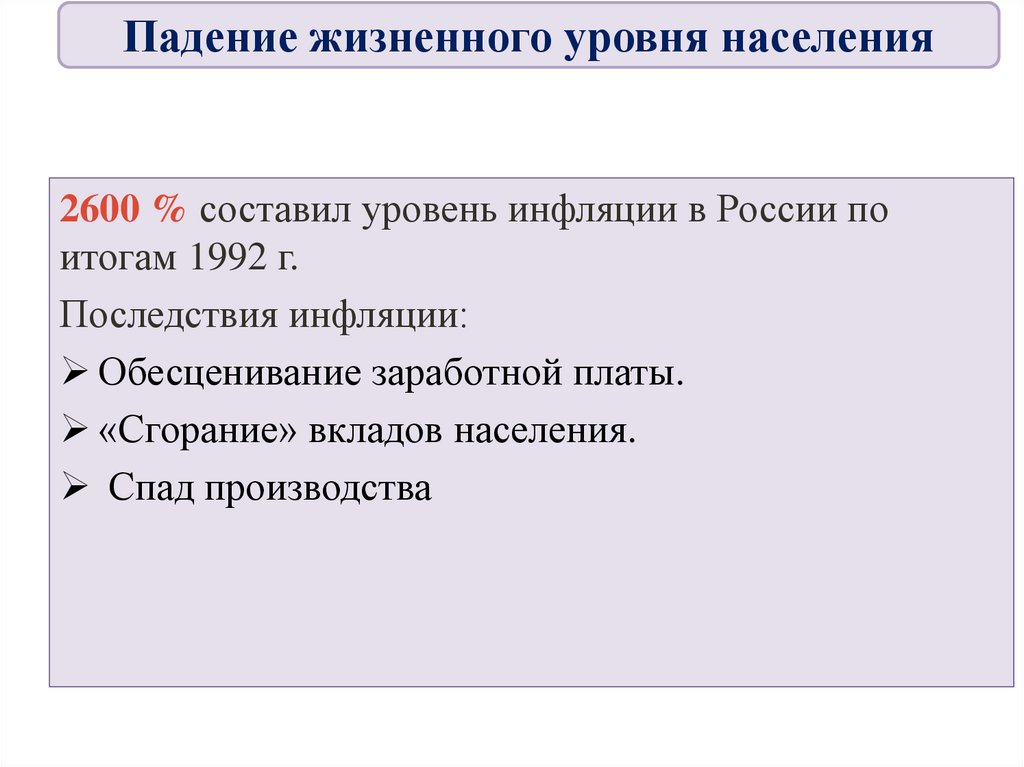 Падение жизненного уровня населения

2600 % составил уровень инфляции в России по итогам 1992 г.

Последствия инфляции:

➢ Обесценивание заработной платы.

➢ «Сгорание» вкладов населения.

➢ Спад производства